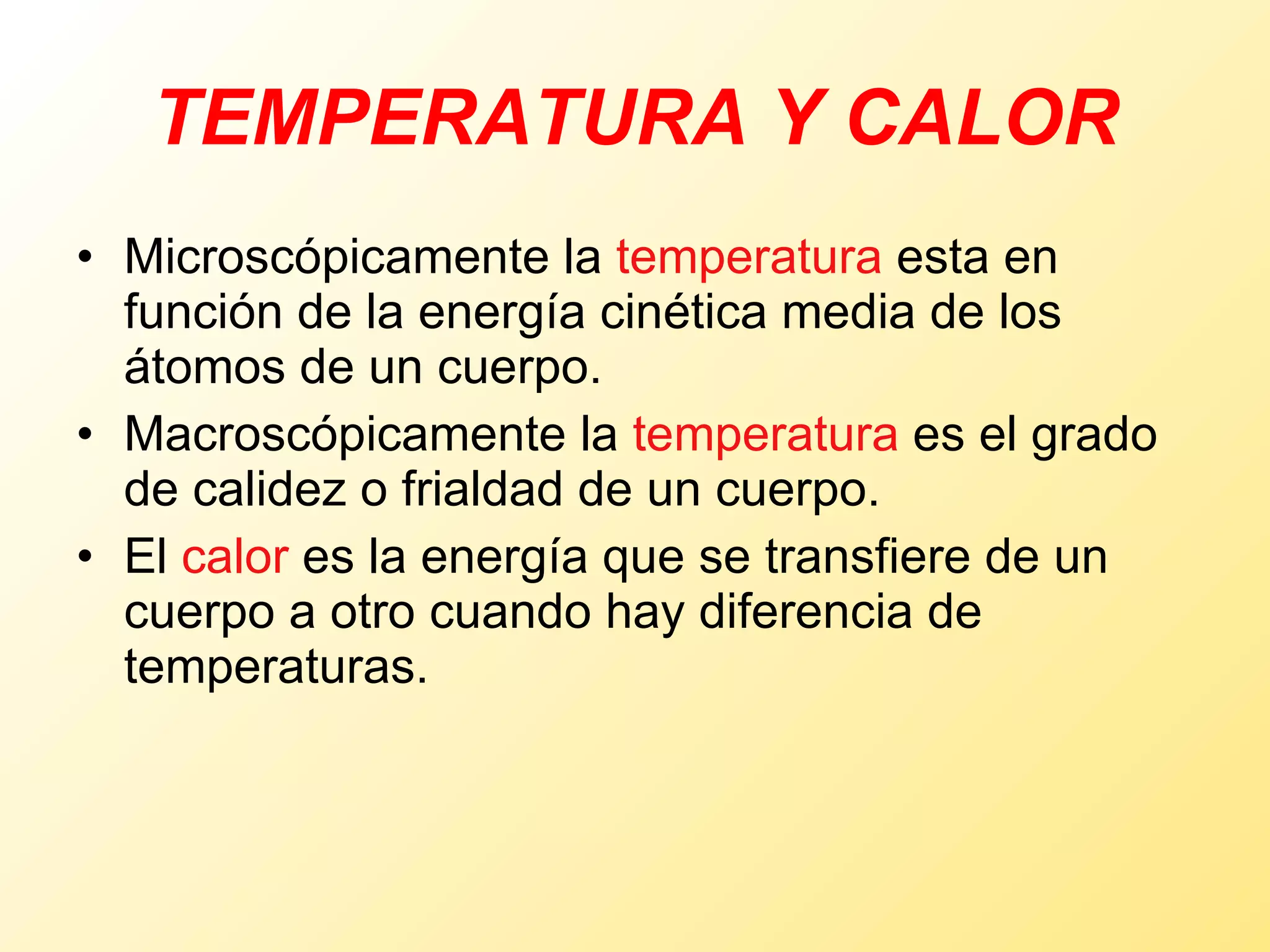 TEMPERATURA Y CALOR

• Microscópicamente la temperatura esta en función de la energía cinética media de los átomos de un cuerpo.

• Macroscópicamente la temperatura es el grado de calidez o frialdad de un cuerpo.

• El calor es la energía que se transfiere de un cuerpo a otro cuando hay diferencia de temperaturas.